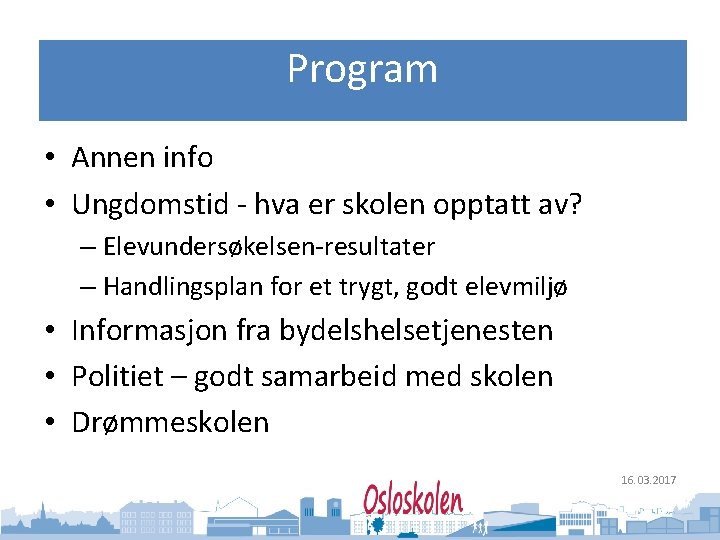 Program

• Annen info
• Ungdomstid - hva er skolen opptatt av?
– Elevundersøkelsen-resultater
– Handlingsplan for et trygt, godt elevmiljø
• Informasjon fra bydelshelsetjenesten
• Politiet – godt samarbeid med skolen
• Drømmeskolen

16.03.2017

Osloskolen